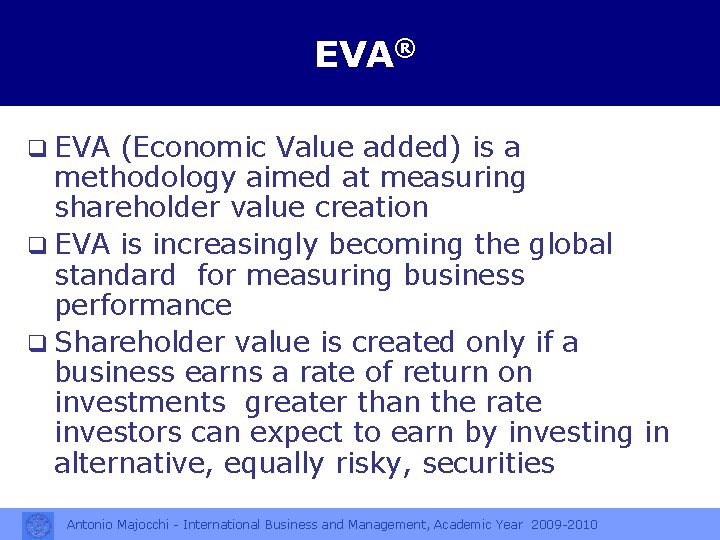 EVA®

❑ EVA (Economic Value added) is a methodology aimed at measuring shareholder value creation

❑ EVA is increasingly becoming the global standard for measuring business performance

❑ Shareholder value is created only if a business earns a rate of return on investments greater than the rate investors can expect to earn by investing in alternative, equally risky, securities

Antonio Majocchi - International Business and Management, Academic Year 2009-2010